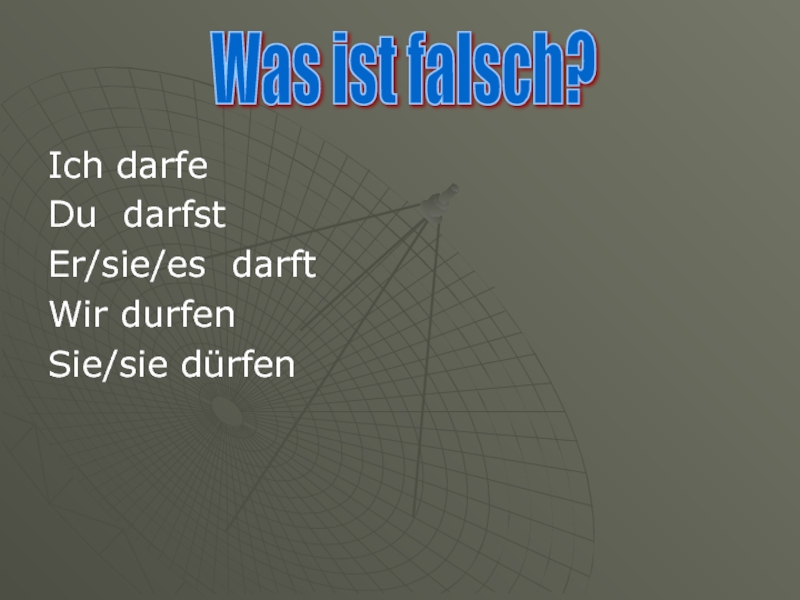 Was ist falsch?

Ich darfe
Du darfst
Er/sie/es darft
Wir durfen
Sie/sie dürfen